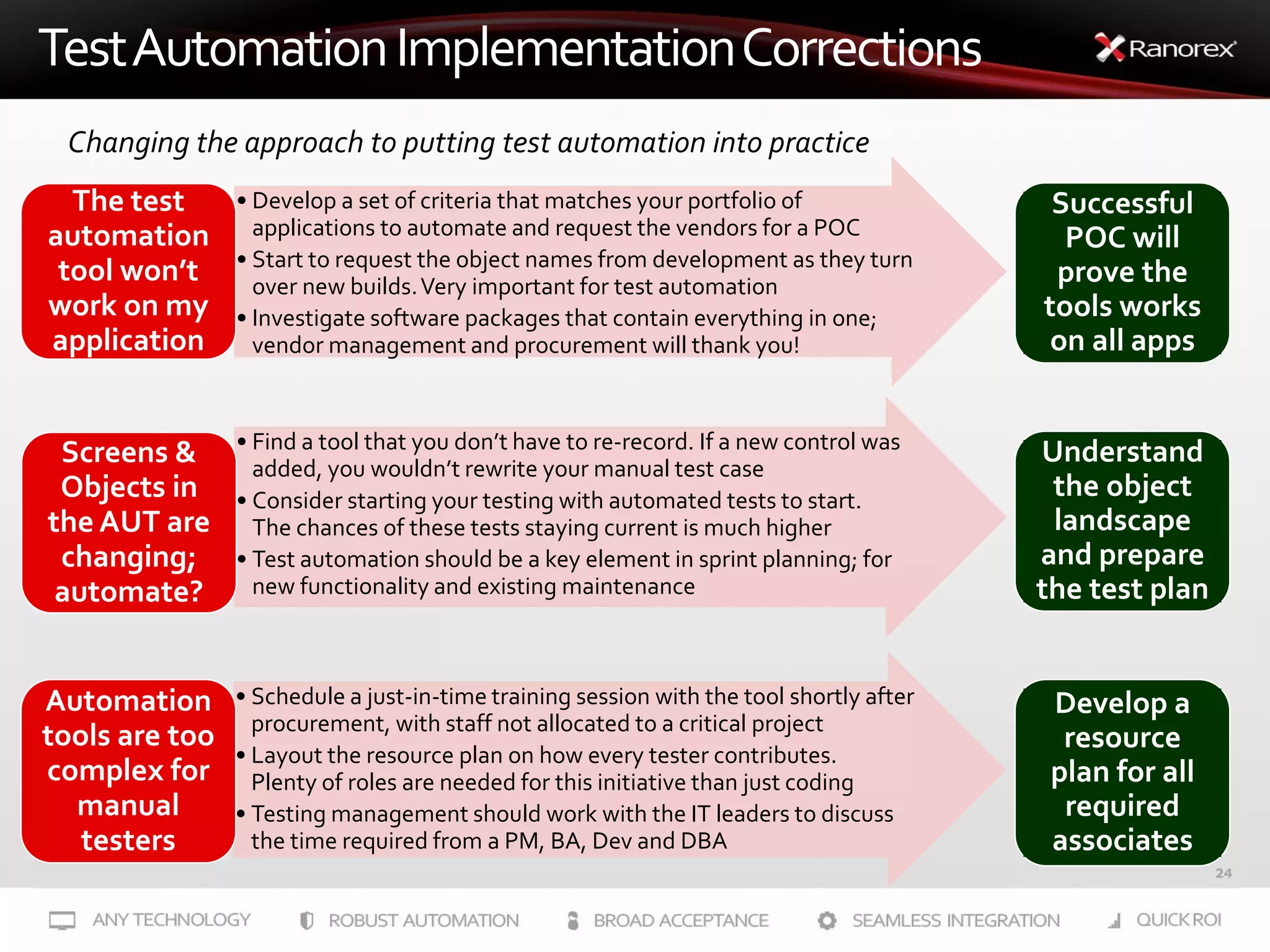 Test Automation Implementation Corrections

Ranorex

Changing the approach to putting test automation into practice

The test automation tool won't work on my application

• Develop a set of criteria that matches your portfolio of applications to automate and request the vendors for a POC
• Start to request the object names from development as they turn over new builds. Very important for test automation
• Investigate software packages that contain everything in one; vendor management and procurement will thank you!

Successful POC will prove the tools works on all apps

Screens & Objects in the AUT are changing; automate?

• Find a tool that you don't have to re-record. If a new control was added, you wouldn't rewrite your manual test case
• Consider starting your testing with automated tests to start. The chances of these tests staying current is much higher
• Test automation should be a key element in sprint planning; for new functionality and existing maintenance

Understand the object landscape and prepare the test plan

Automation tools are too complex for manual testers

• Schedule a just-in-time training session with the tool shortly after procurement, with staff not allocated to a critical project
• Layout the resource plan on how every tester contributes. Plenty of roles are needed for this initiative than just coding
• Testing management should work with the IT leaders to discuss the time required from a PM, BA, Dev and DBA

Develop a resource plan for all required associates

24

ANY TECHNOLOGY ROBUST AUTOMATION BROAD ACCEPTANCE SEAMLESS INTEGRATION QUICK ROI